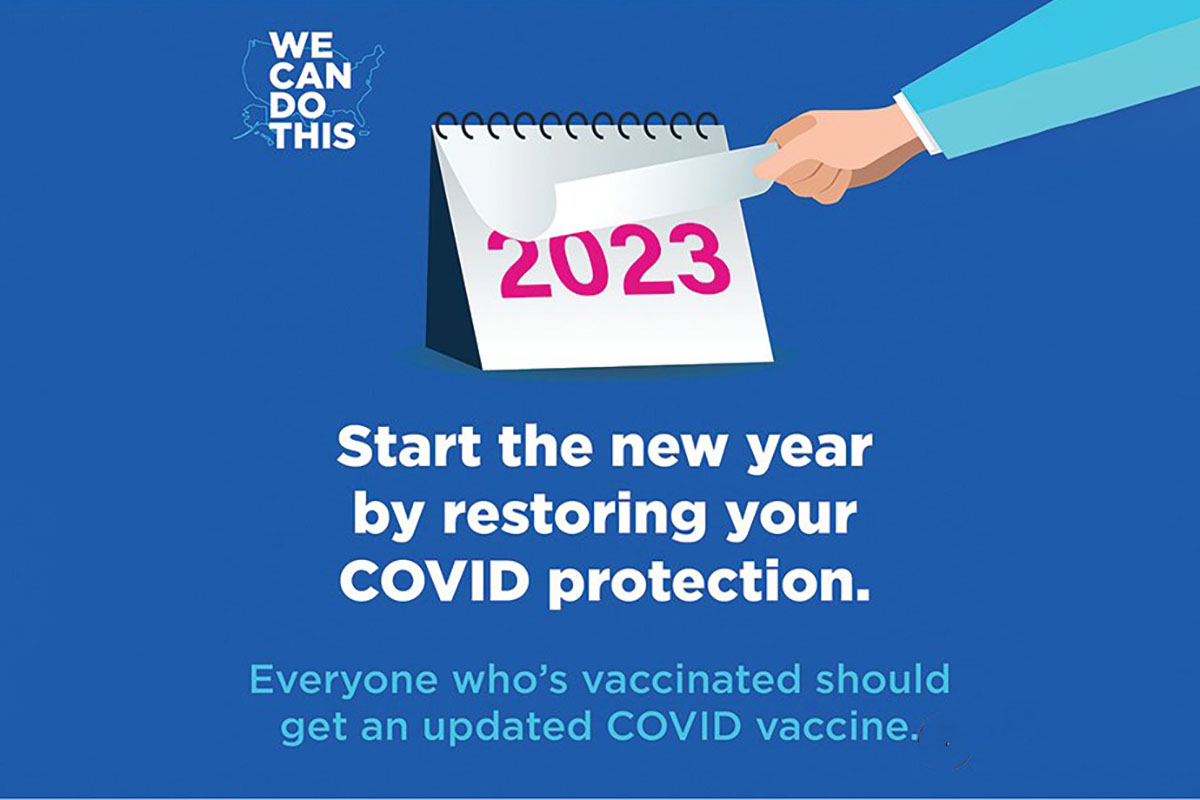 WE CAN DO THIS

2023

Start the new year by restoring your COVID protection.

Everyone who's vaccinated should get an updated COVID vaccine.